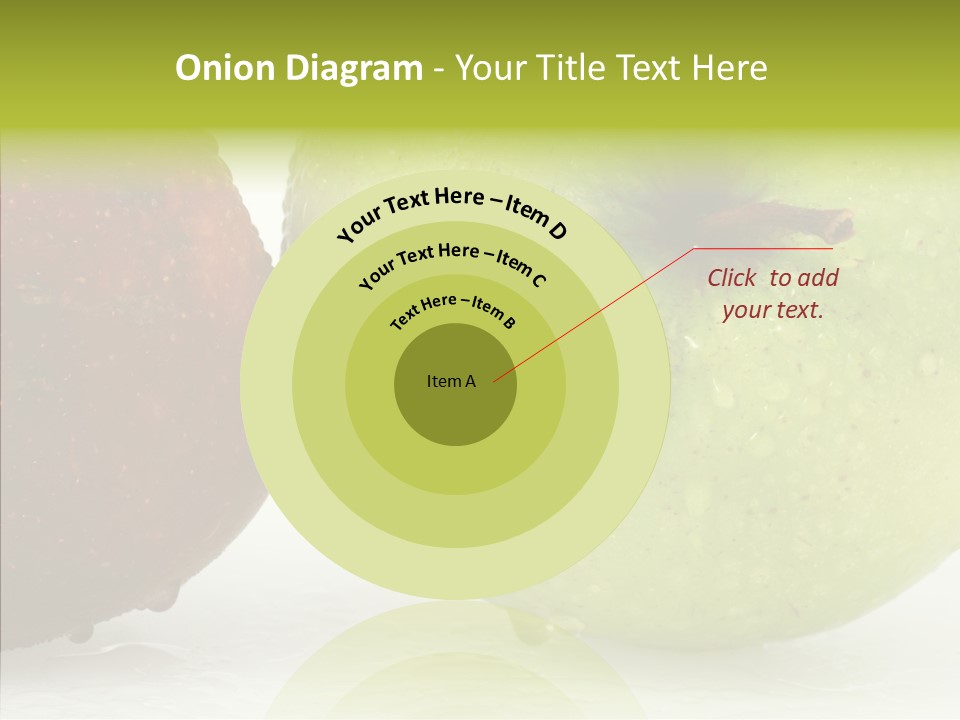 Onion Diagram - Your Title Text Here

Your Text Here – Item D

Your Text Here – Item C

Text Here – Item B

Item A

Click to add your text.